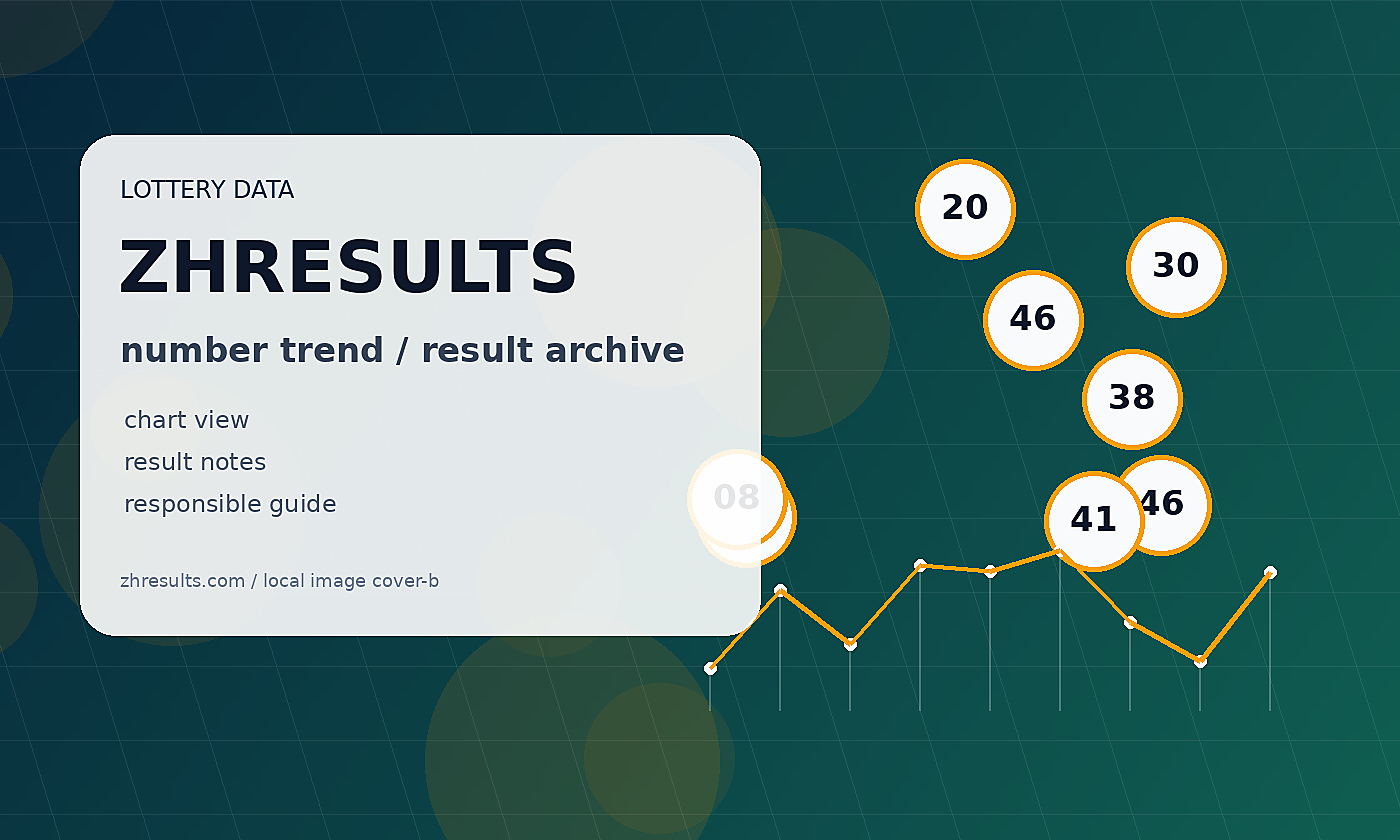 LOTTERY DATA

ZHRESULTS

number trend / result archive

chart view
result notes
responsible guide

zhresults.com / local image cover-b

20

30

46

38

08

41

46